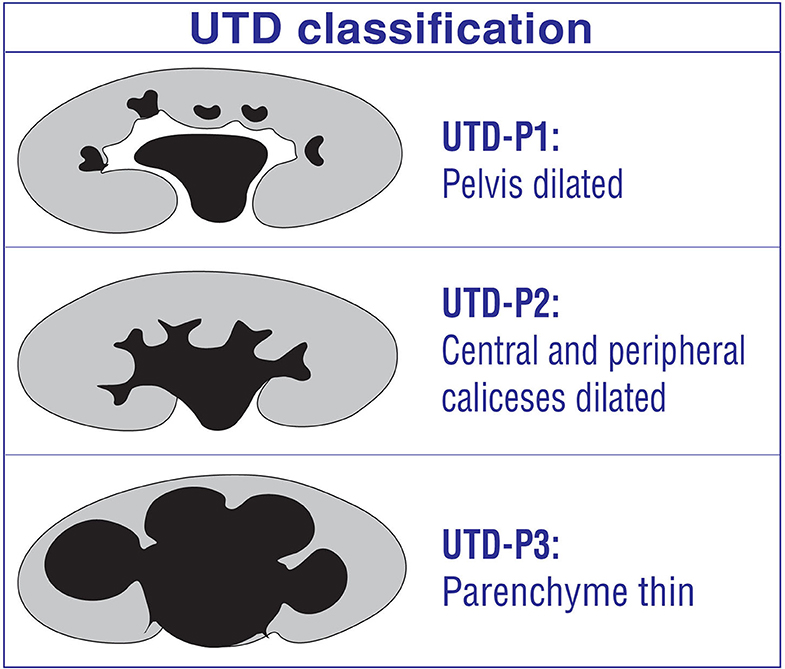 UTD classification

UTD-P1:
Pelvis dilated

UTD-P2:
Central and peripheral caliceses dilated

UTD-P3:
Parenchyme thin